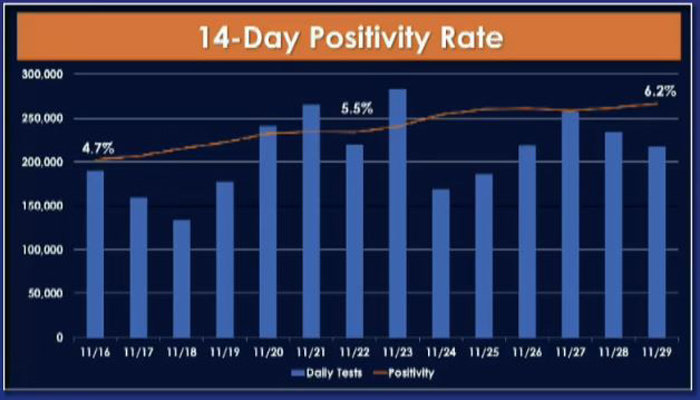 14-Day Positivity Rate

300,000
250,000
200,000
150,000
100,000
50,000
0

4.7%
5.5%
6.2%

11/16 11/17 11/18 11/19 11/20 11/21 11/22 11/23 11/24 11/25 11/26 11/27 11/28 11/29

Daily Tests
Positivity